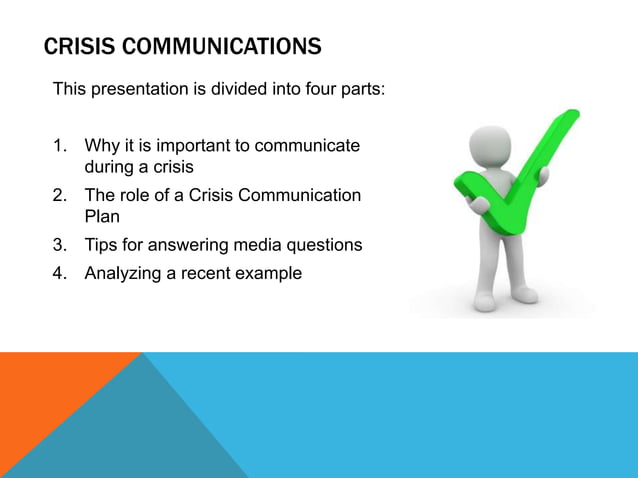 CRISIS COMMUNICATIONS

This presentation is divided into four parts:

1. Why it is important to communicate during a crisis
2. The role of a Crisis Communication Plan
3. Tips for answering media questions
4. Analyzing a recent example